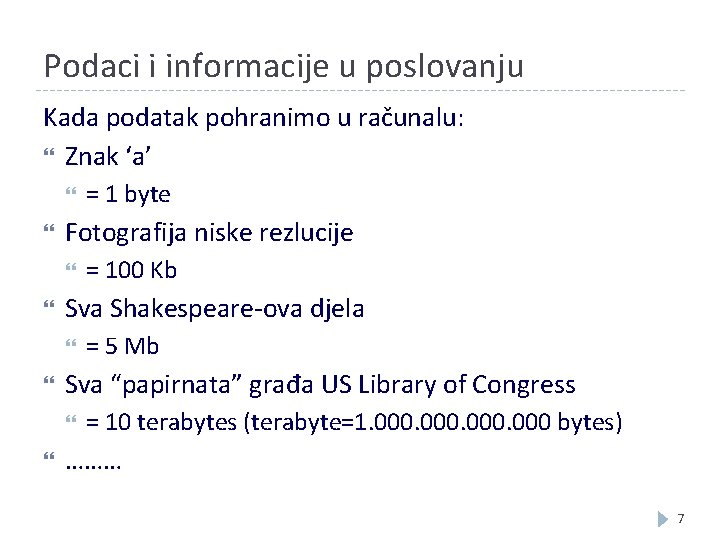 Podaci i informacije u poslovanju

Kada podatak pohranimo u računalu:

Znak ‘a’

= 1 byte

Fotografija niske rezlucije

= 100 Kb

Sva Shakespeare-ova djela

= 5 Mb

Sva “papirnata” građa US Library of Congress

= 10 terabytes (terabyte=1.000.000.000.000 bytes)

………

7